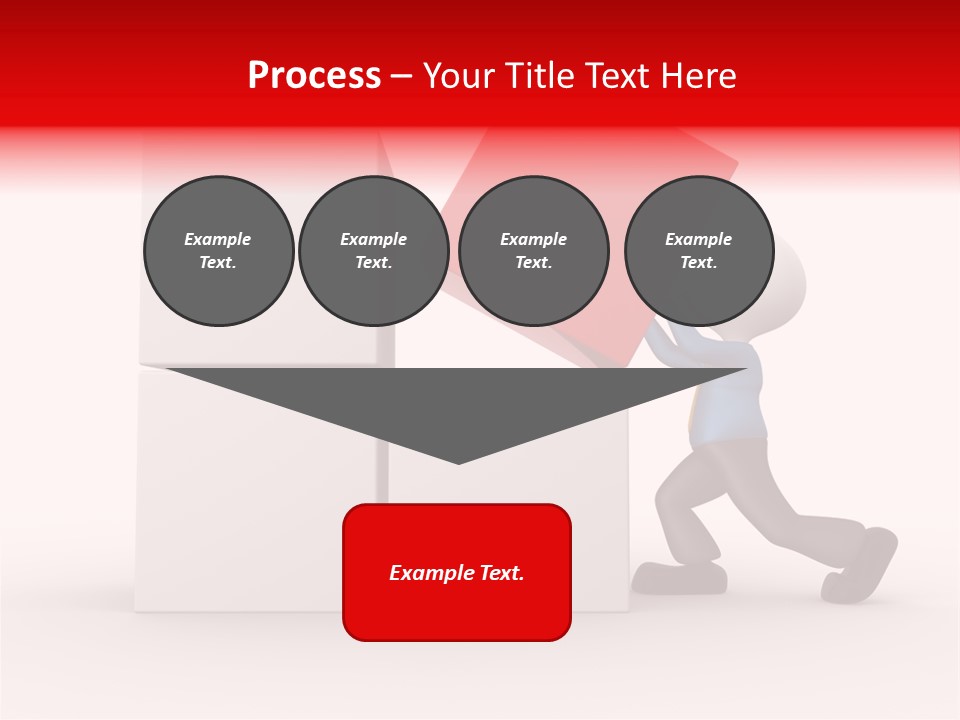 Process – Your Title Text Here

Example Text.

Example Text.

Example Text.

Example Text.

Example Text.